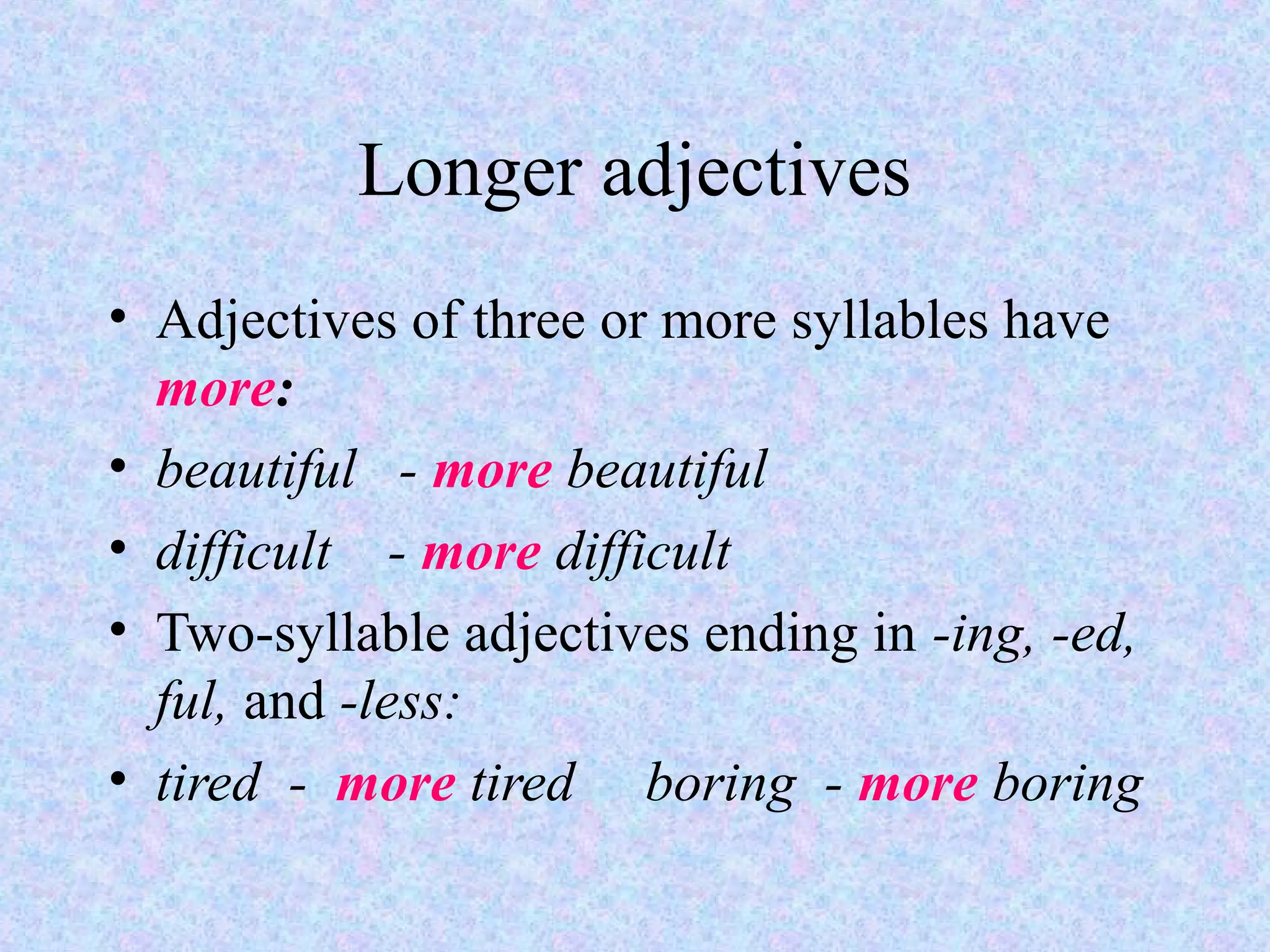 Longer adjectives

• Adjectives of three or more syllables have more:
• beautiful - more beautiful
• difficult - more difficult
• Two-syllable adjectives ending in -ing, -ed, ful, and -less:
• tired - more tired boring - more boring